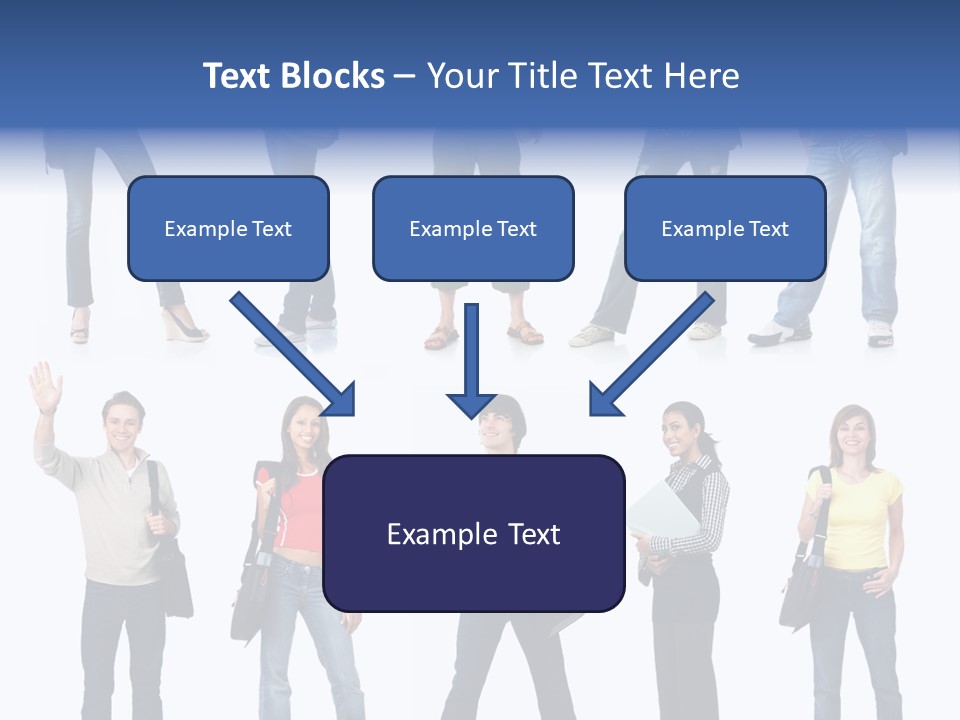 Text Blocks – Your Title Text Here

Example Text

Example Text

Example Text

Example Text